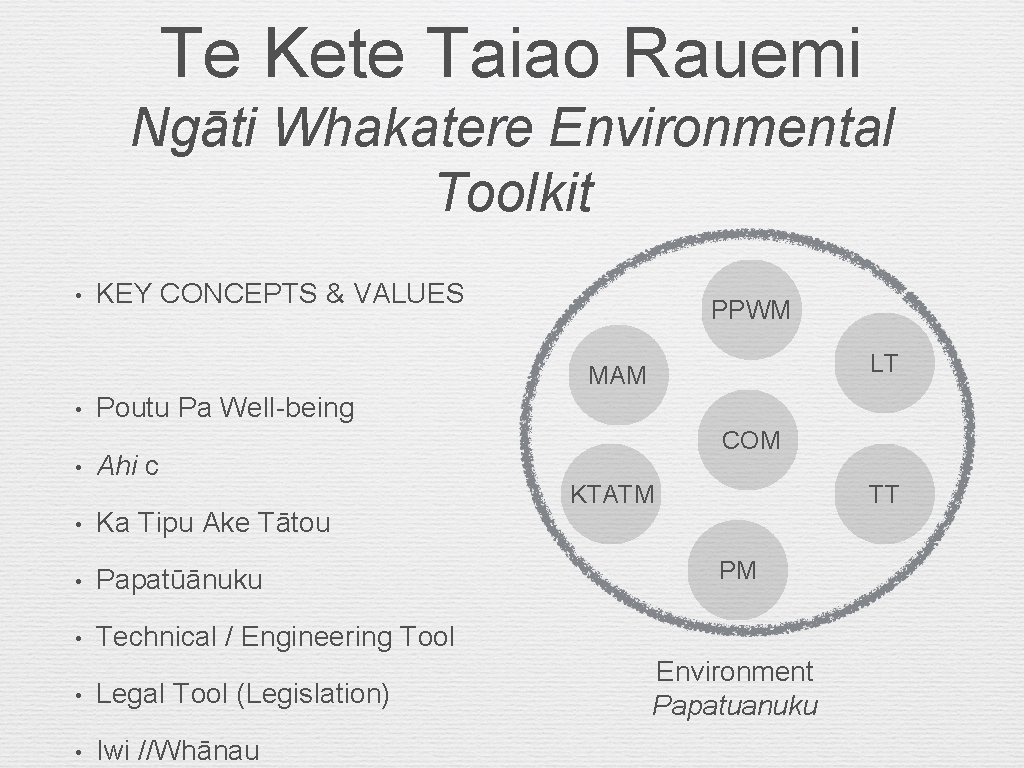 Te Kete Taiao Rauemi

Ngāti Whakatere Environmental Toolkit

• KEY CONCEPTS & VALUES

• Poutu Pa Well-being

• Ahi c

• Ka Tipu Ake Tātou

• Papatūānuku

• Technical / Engineering Tool

• Legal Tool (Legislation)

• Iwi //Whānau

PPWM

MAM

LT

COM

KTATM

TT

PM

Environment
Papatuanuku